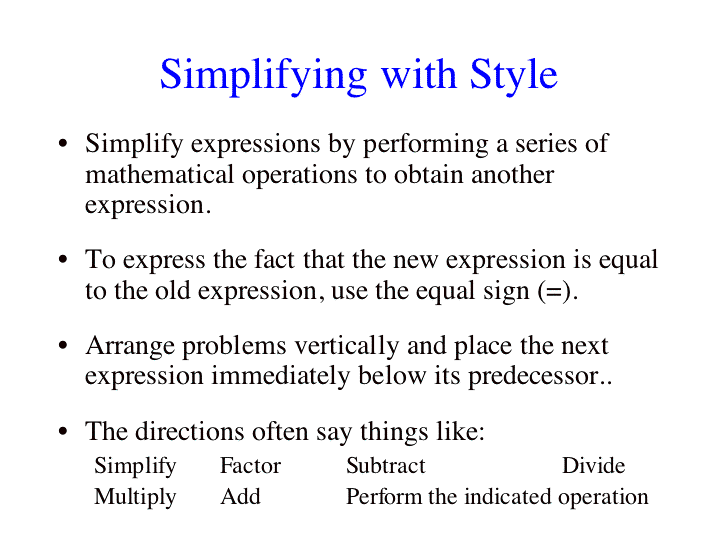 Simplifying with Style

• Simplify expressions by performing a series of mathematical operations to obtain another expression.

• To express the fact that the new expression is equal to the old expression, use the equal sign (=).

• Arrange problems vertically and place the next expression immediately below its predecessor..

• The directions often say things like:

Simplify Factor Subtract Divide
Multiply Add Perform the indicated operation